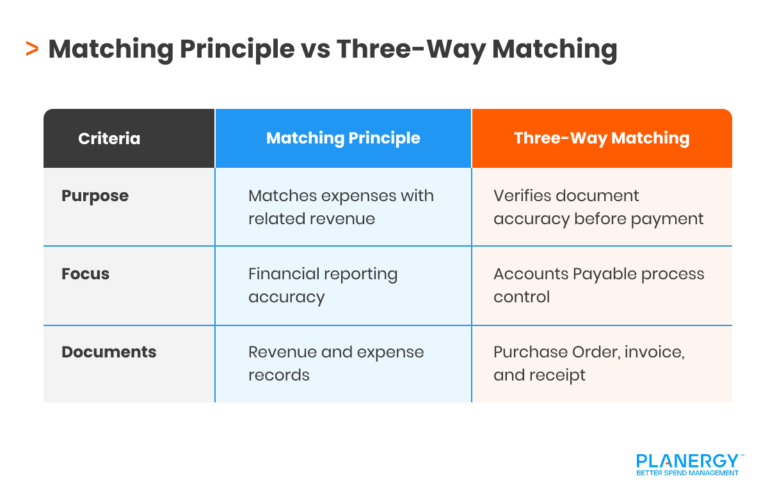 > Matching Principle vs Three-Way Matching

| Criteria | Matching Principle | Three-Way Matching |
|---|---|---|
| Purpose | Matches expenses with related revenue | Verifies document accuracy before payment |
| Focus | Financial reporting accuracy | Accounts Payable process control |
| Documents | Revenue and expense records | Purchase Order, invoice, and receipt |

PLANERGY™
BETTER SPEND MANAGEMENT